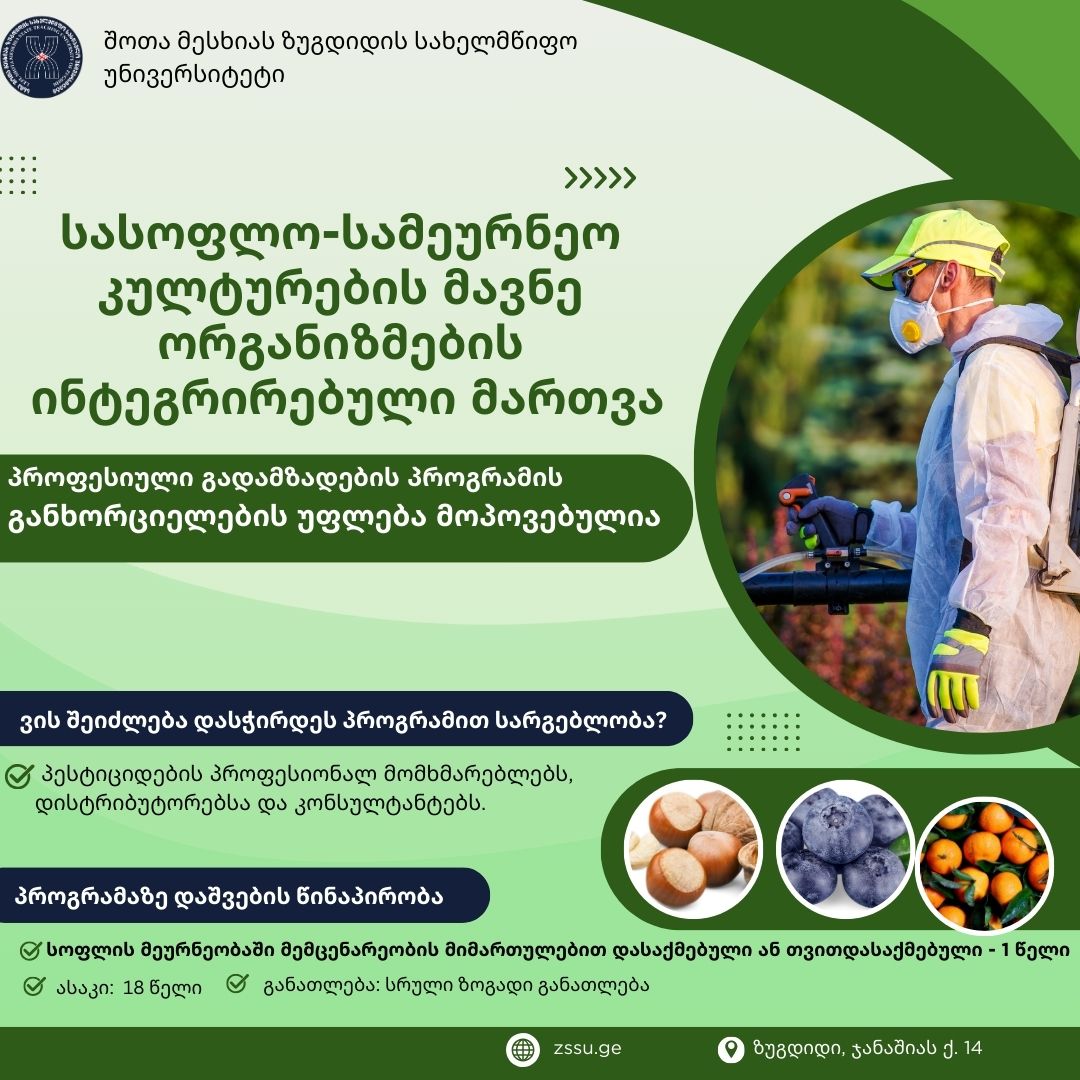 შოთა მესხიას ზუგდიდის სახელმწიფო უნივერსიტეტი

>>>>>

სასოფლო-სამეურნეო კულტურების მავნე ორგანიზმების ინტეგრირებული მართვა

პროფესიული გადამზადების პროგრამის განხორციელების უფლება მოპოვებულია

ვის შეიძლება დასჭირდეს პროგრამით სარგებლობა?

პესტიციდების პროფესიონალ მომხმარებლებს, დისტრიბუტორებსა და კონსულტანტებს.

პროგრამაზე დაშვების წინაპირობა

სოფლის მეურნეობაში მემცენარეობის მიმართულებით დასაქმებული ან თვითდასაქმებული - 1 წელი

ასაკი: 18 წელი

განათლება: სრული ზოგადი განათლება

zssu.ge

ზუგდიდი, ჯანაშიას ქ. 14